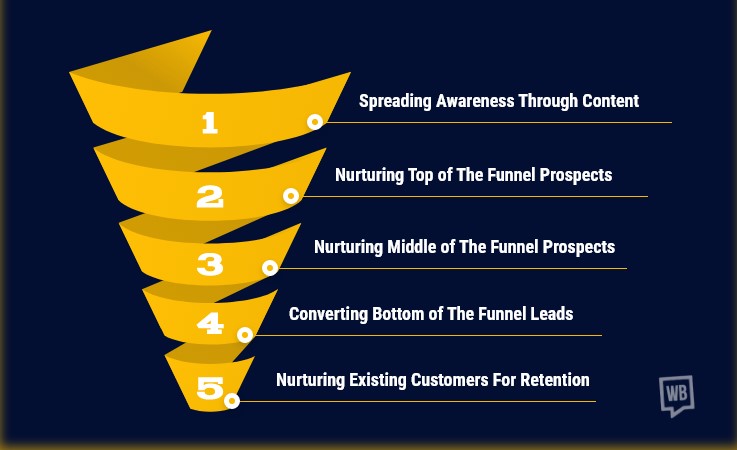 1
Spreading Awareness Through Content

2
Nurturing Top of The Funnel Prospects

3
Nurturing Middle of The Funnel Prospects

4
Converting Bottom of The Funnel Leads

5
Nurturing Existing Customers For Retention

WB